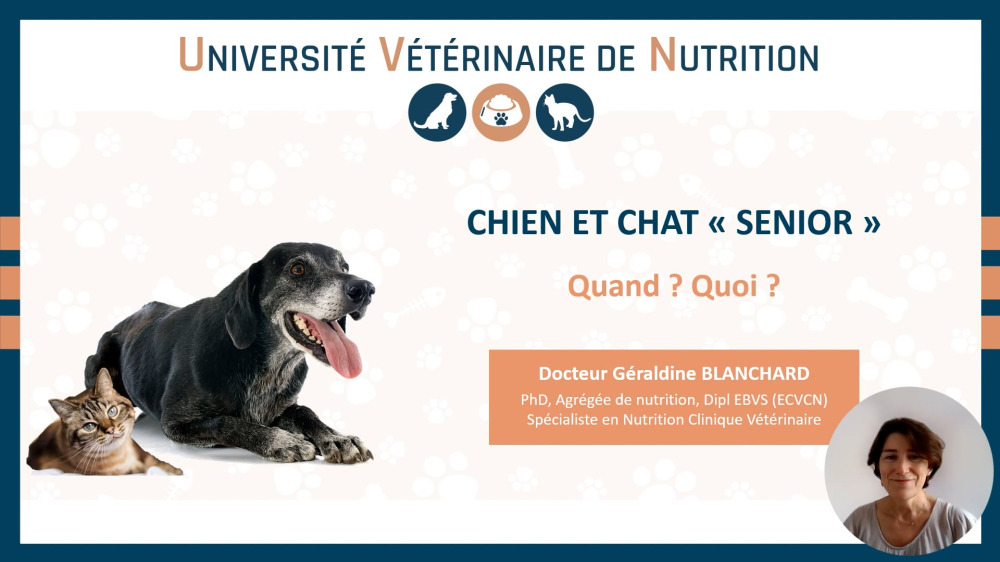 UNIVERSITÉ VÉTÉRINAIRE DE NUTRITION

CHIEN ET CHAT « SENIOR »

Quand ? Quoi ?

Docteur Géraldine BLANCHARD

PhD, Agrégée de nutrition, Dipl EBVS (ECVCN)
Spécialiste en Nutrition Clinique Vétérinaire